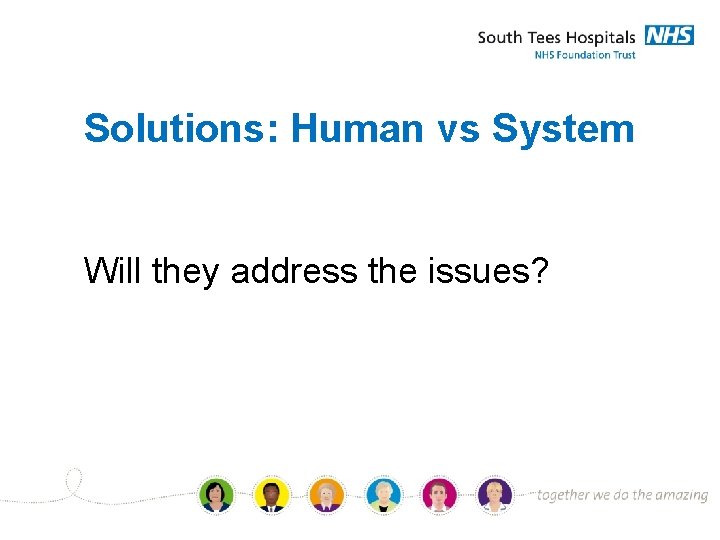 South Tees Hospitals NHS
NHS Foundation Trust

Solutions: Human vs System

Will they address the issues?

together we do the amazing